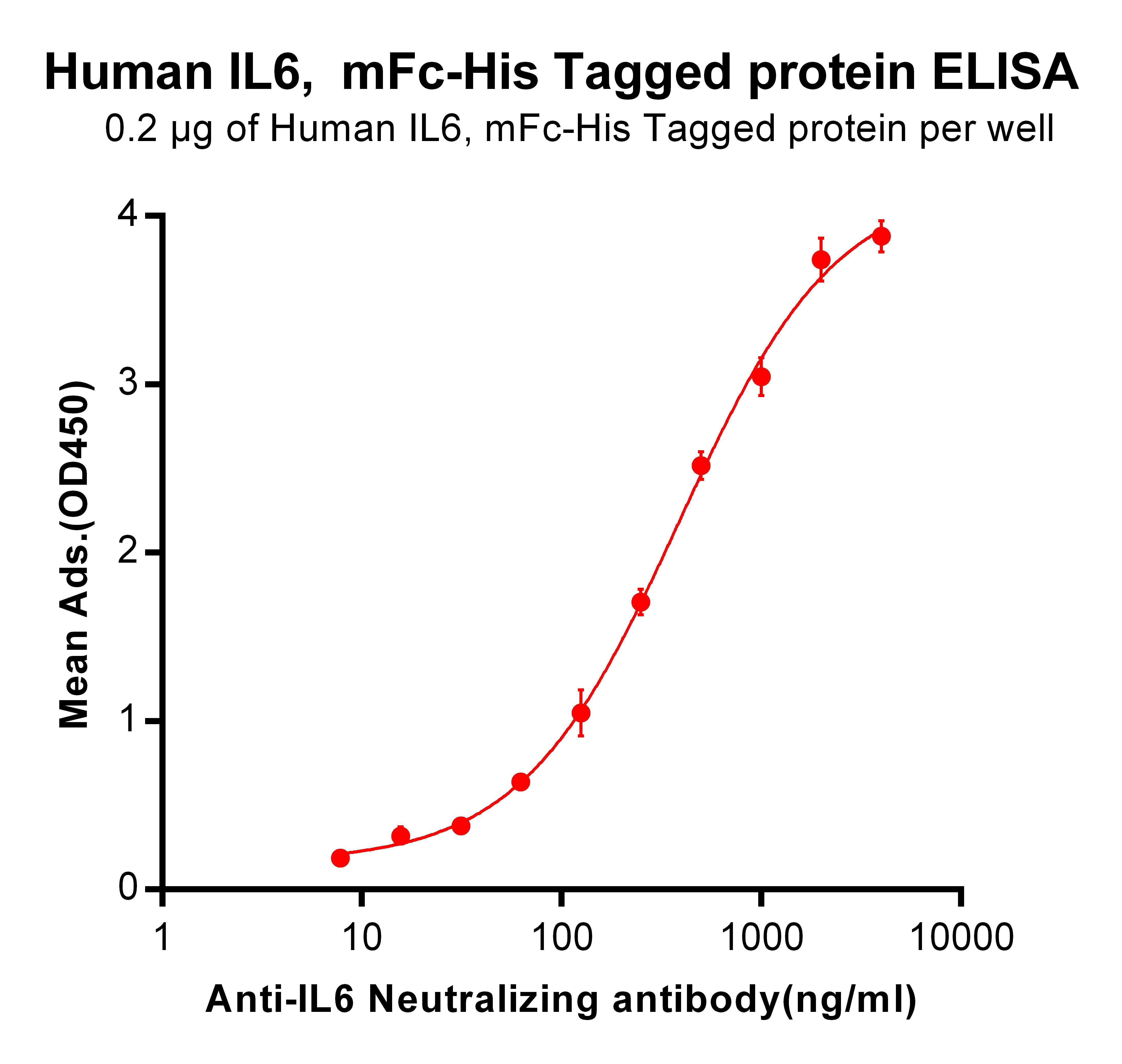 Human IL6, mFc-His Tagged protein ELISA
0.2 μg of Human IL6, mFc-His Tagged protein per well

Mean Ads.(OD450)

4
3
2
1
0

1
10
100
1000
10000

Anti-IL6 Neutralizing antibody(ng/ml)